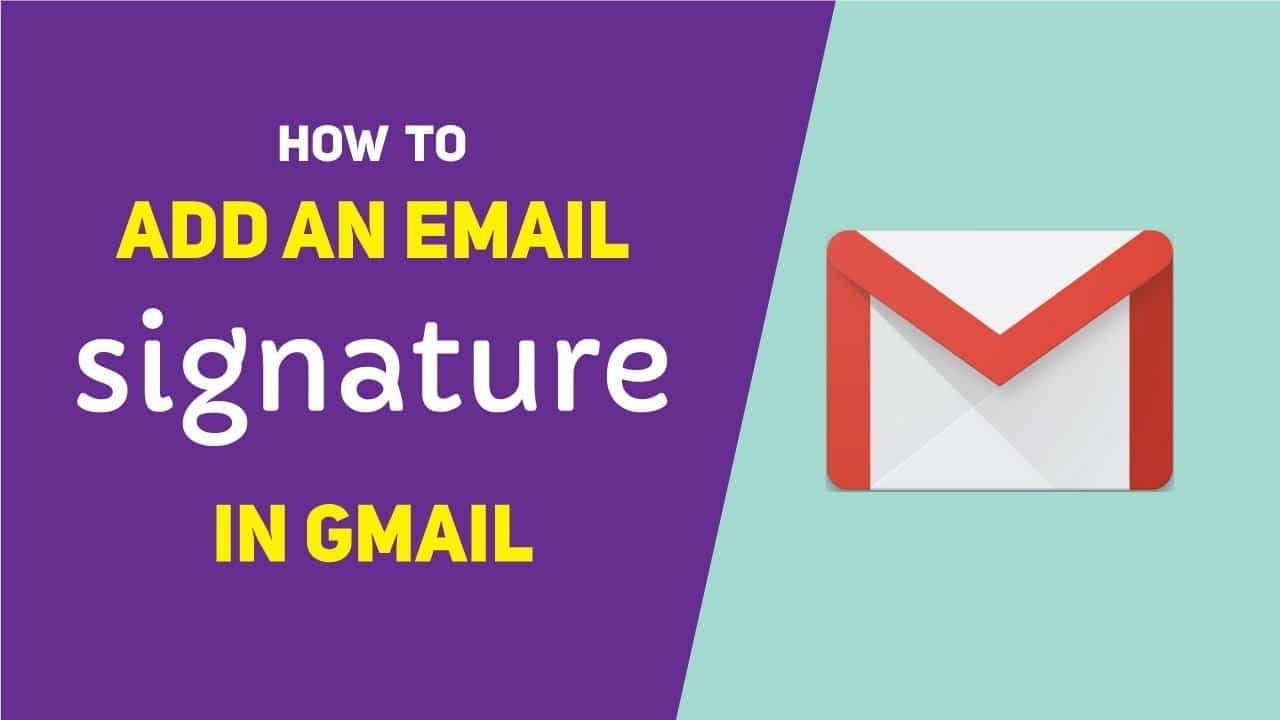 HOW TO
ADD AN EMAIL
signature
IN GMAIL